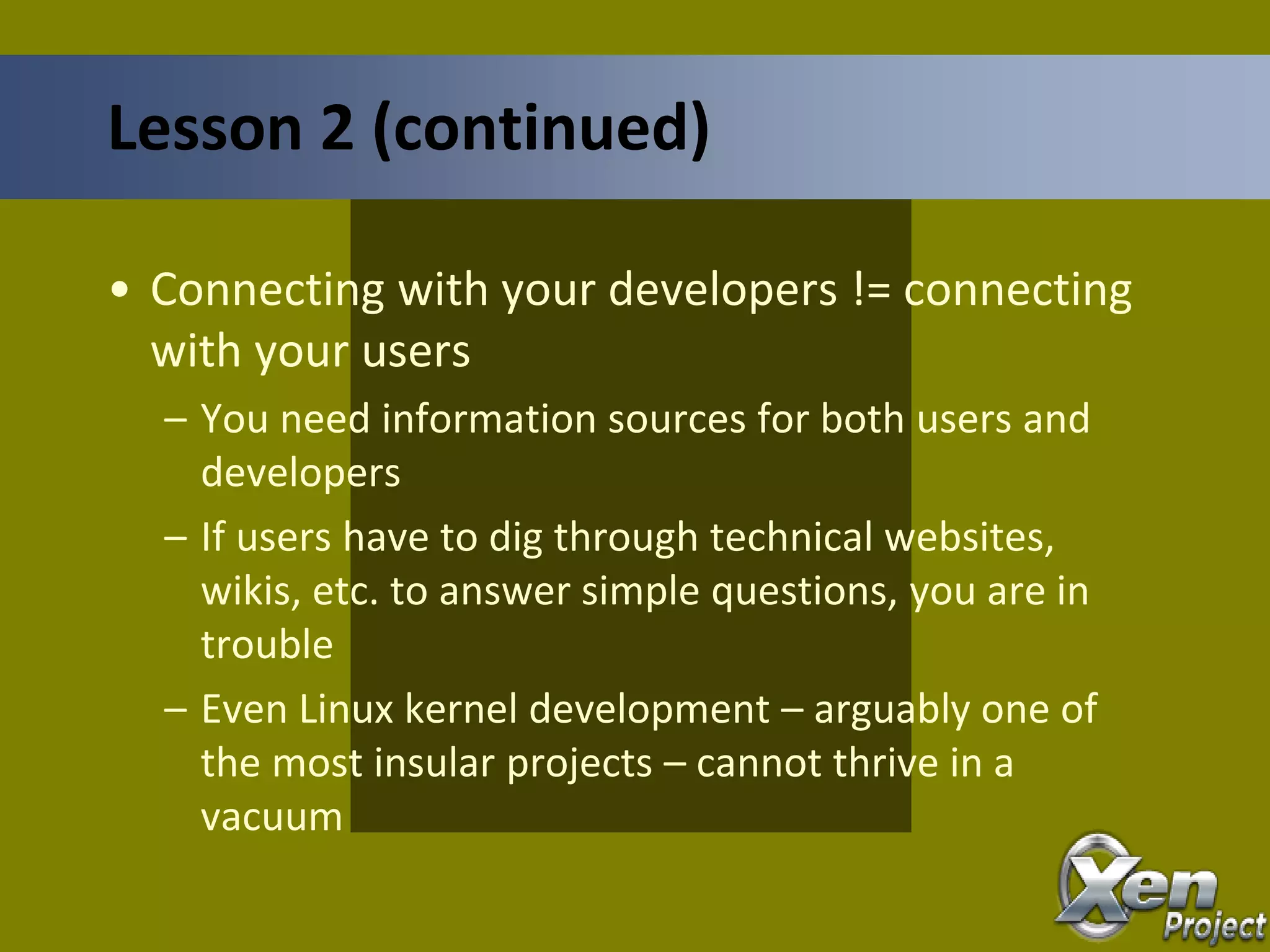 Lesson 2 (continued)

• Connecting with your developers != connecting with your users

– You need information sources for both users and developers

– If users have to dig through technical websites, wikis, etc. to answer simple questions, you are in trouble

– Even Linux kernel development – arguably one of the most insular projects – cannot thrive in a vacuum

Xen Project